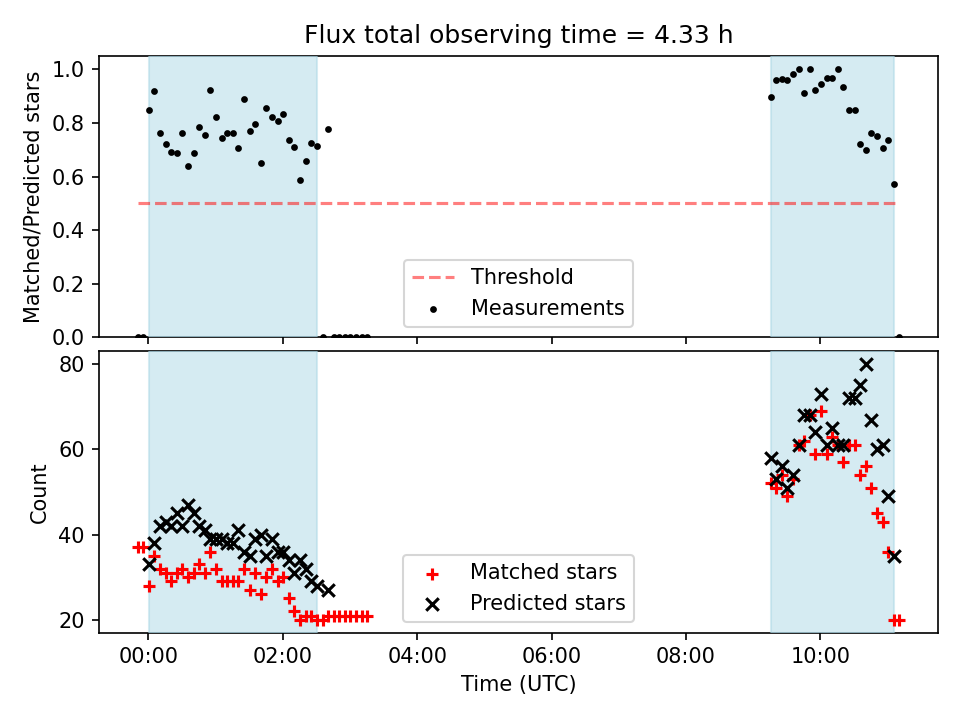 Flux total observing time = 4.33 h

Matched/Predicted stars

1.0
0.8
0.6
0.4
0.2
0.0

Threshold
Measurements

Count

80
60
40
20

Matched stars
Predicted stars

00:00
02:00
04:00
06:00
08:00
10:00

Time (UTC)